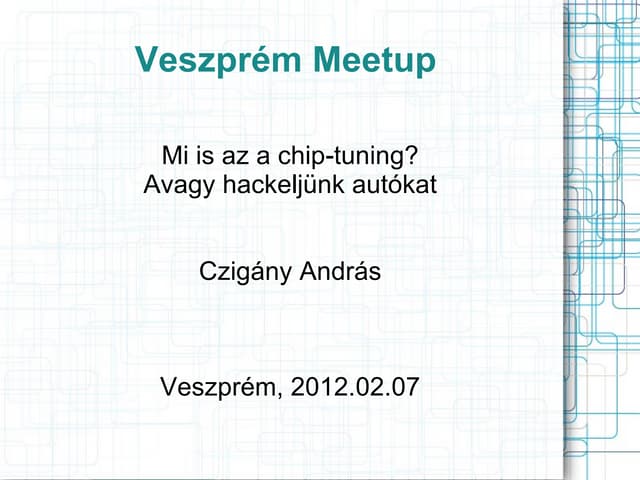 Veszprém Meetup

Mi is az a chip-tuning?
Avagy hackeljünk autókat

Czigány András

Veszprém, 2012.02.07